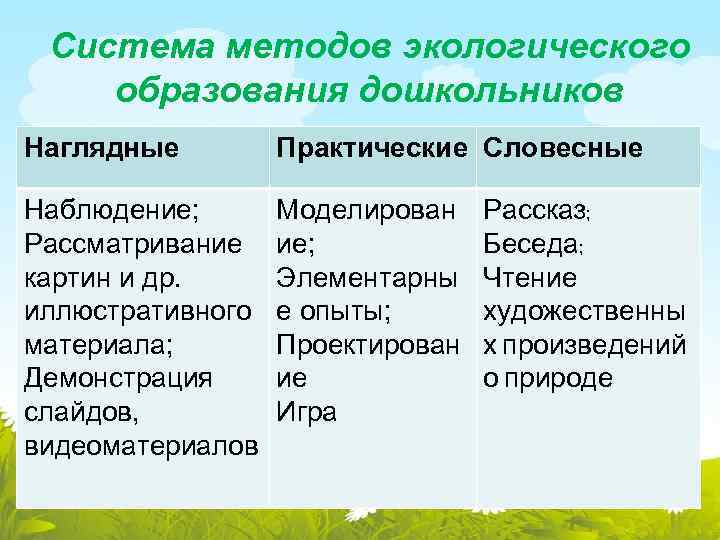 Система методов экологического образования дошкольников

| Наглядные | Практические | Словесные |
|---|---|---|
| Наблюдение; Рассматривание картин и др. иллюстративного материала; Демонстрация слайдов, видеоматериалов | Моделирование; Элементарные опыты; Проектирование Игра | Рассказ; Беседа; Чтение художественных произведений о природе |